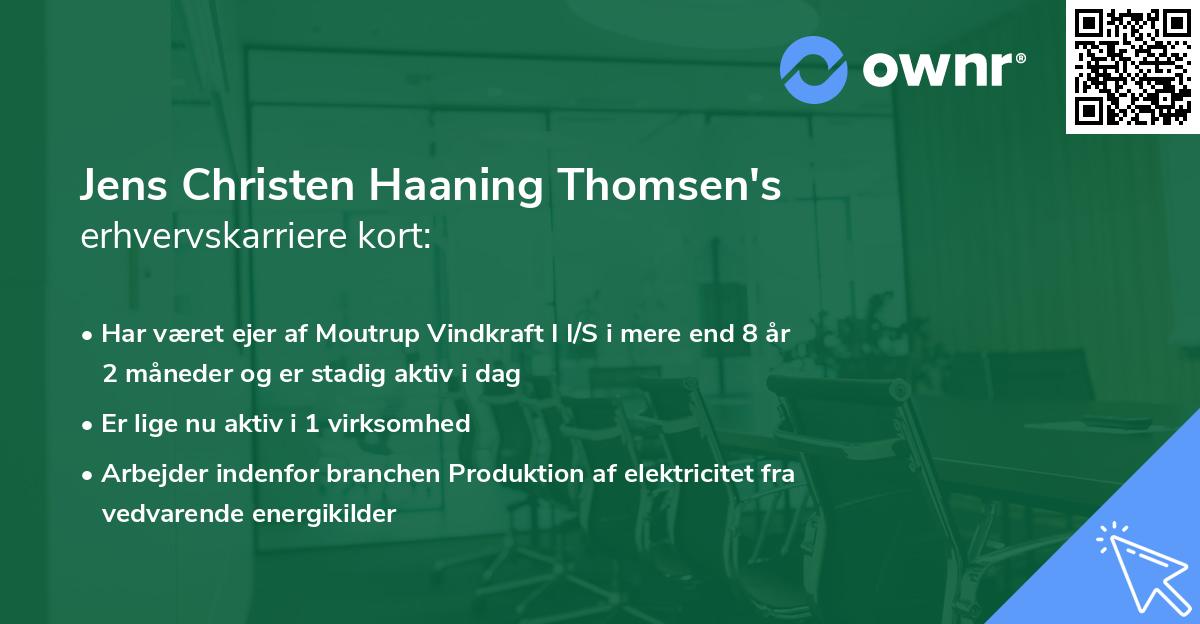 ownr®

Jens Christen Haaning Thomsen's erhvervskarriere kort:

• Har været ejer af Moutrup Vindkraft I I/S i mere end 8 år 2 måneder og er stadig aktiv i dag

• Er lige nu aktiv i 1 virksomhed

• Arbejder indenfor branchen Produktion af elektricitet fra vedvarende energikilder